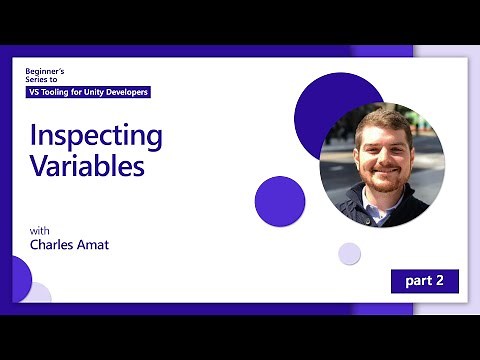 Beginner's Series to
VS Tooling for Unity Developers

Inspecting Variables

with
Charles Amat

part 2